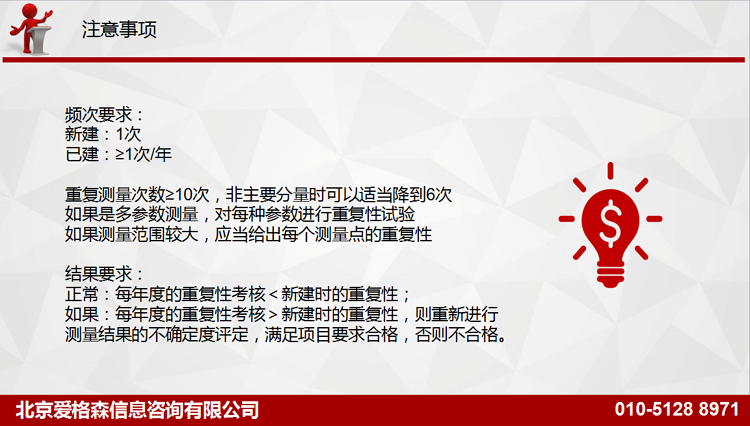 注意事项

频次要求：
新建：1次
已建：≥1次/年

重复测量次数≥10次，非主要分量时可以适当降到6次
如果是多参数测量，对每种参数进行重复性试验
如果测量范围较大，应当给出每个测量点的重复性

结果要求：
正常：每年度的重复性考核＜新建时的重复性；
如果：每年度的重复性考核＞新建时的重复性，则重新进行测量结果的不确定度评定，满足项目要求合格，否则不合格。

$

北京爱格森信息咨询有限公司
010-5128 8971